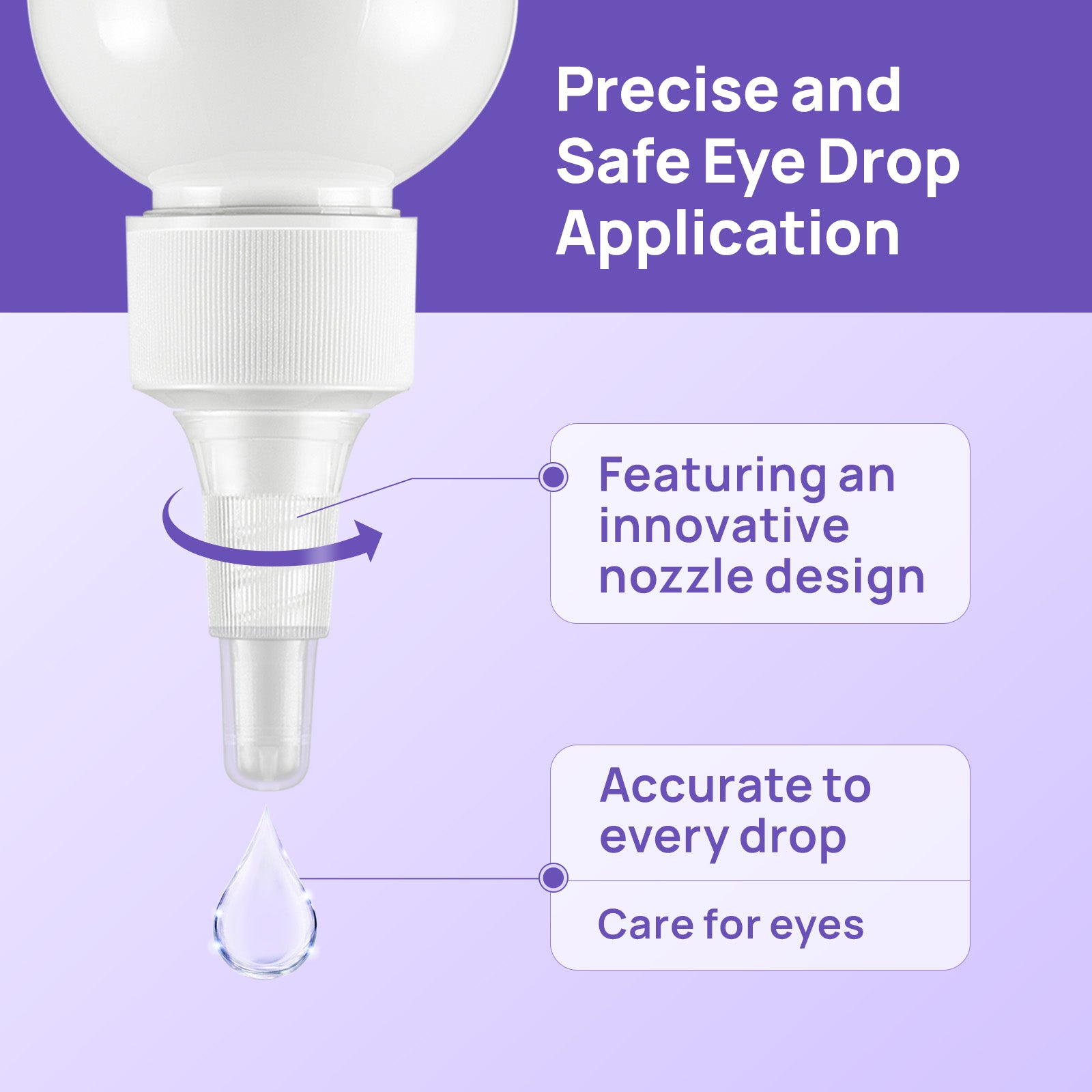 Precise and Safe Eye Drop Application

Featuring an innovative nozzle design

Accurate to every drop

Care for eyes